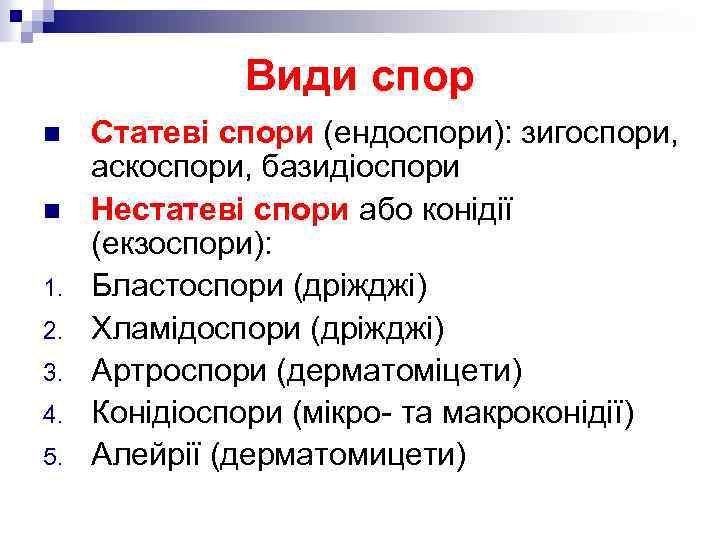 Види спор

Статеві спори (ендоспори): зигоспори, аскоспори, базидіоспори

Нестатеві спори або конідії (екзоспори):

1. Бластоспори (дріжджі)
2. Хламідоспори (дріжджі)
3. Артроспори (дерматоміцети)
4. Конідіоспори (мікро- та макроконідії)
5. Алейрії (дерматомицети)